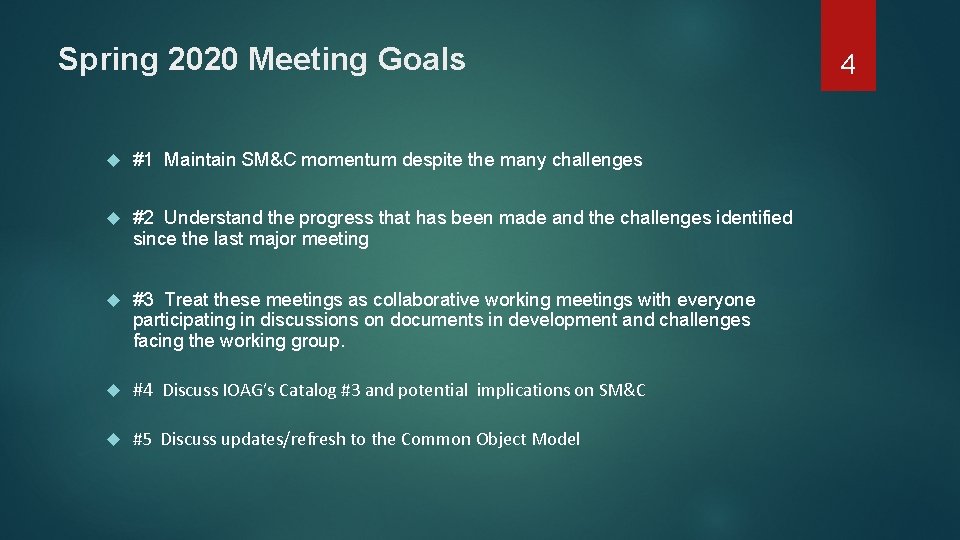 Spring 2020 Meeting Goals

4

#1 Maintain SM&C momentum despite the many challenges

#2 Understand the progress that has been made and the challenges identified since the last major meeting

#3 Treat these meetings as collaborative working meetings with everyone participating in discussions on documents in development and challenges facing the working group.

#4 Discuss IOAG's Catalog #3 and potential implications on SM&C

#5 Discuss updates/refresh to the Common Object Model